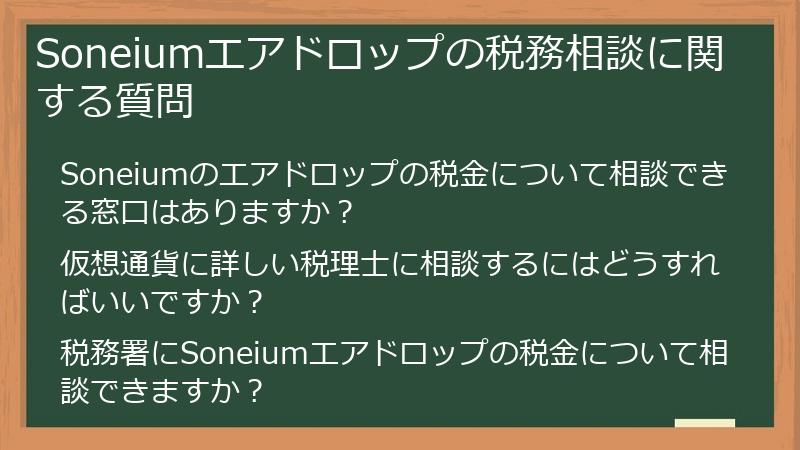 Soneiumエアドロップの税務相談に関する質問

Soneiumのエアドロップの税金について相談できる窓口はありますか？

仮想通貨に詳しい税理士に相談するにはどうすればいいですか？

税務署にSoneiumエアドロップの税金について相談できますか？